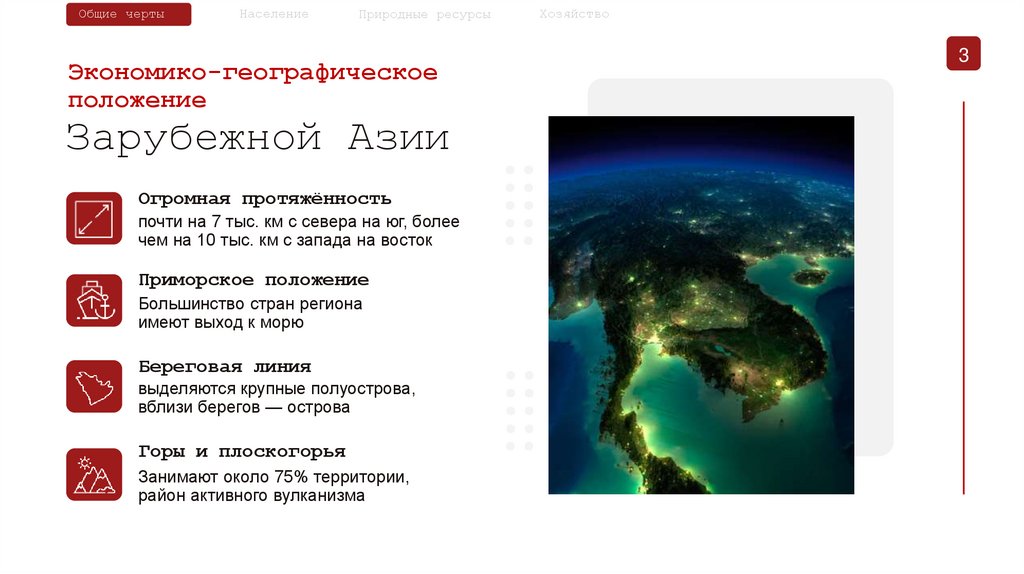 Общие черты Население Природные ресурсы Хозяйство

3

Экономико-географическое положение

Зарубежной Азии

Огромная протяжённость
почти на 7 тыс. км с севера на юг, более чем на 10 тыс. км с запада на восток

Приморское положение
Большинство стран региона имеют выход к морю

Береговая линия
выделяются крупные полуострова, вблизи берегов — острова

Горы и плоскогорья
Занимают около 75% территории, район активного вулканизма